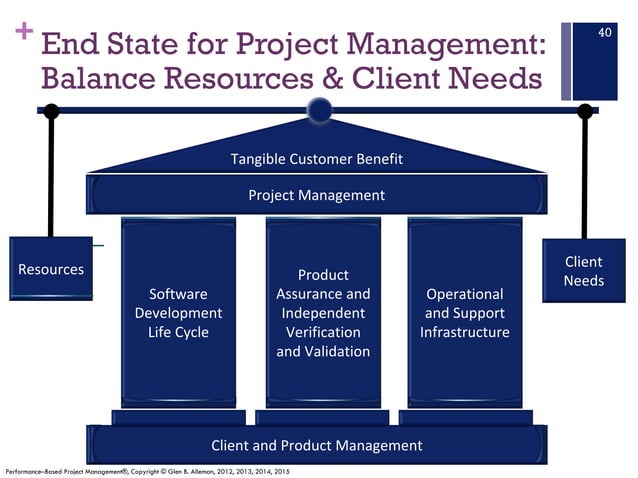 + End State for Project Management: Balance Resources & Client Needs

40

Tangible Customer Benefit

Project Management

Resources

Software Development Life Cycle

Product Assurance and Independent Verification and Validation

Operational and Support Infrastructure

Client Needs

Client and Product Management

Performance-Based Project Management®, Copyright © Glen B. Alleman, 2012, 2013, 2014, 2015